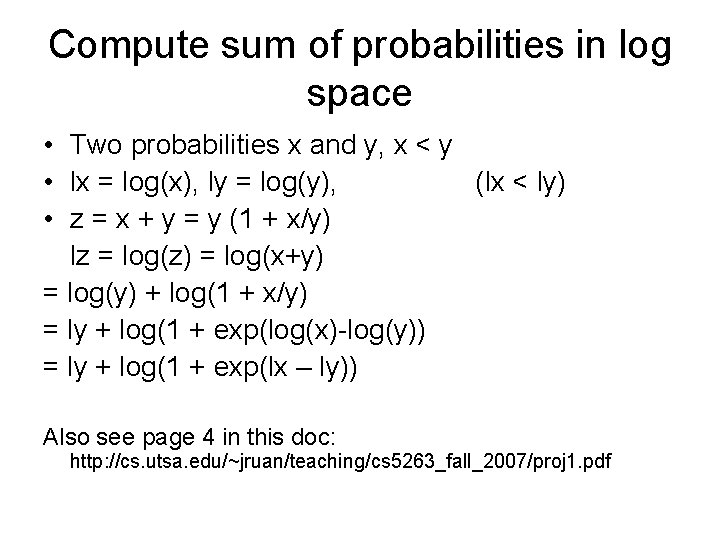 Compute sum of probabilities in log space

• Two probabilities x and y, x < y
• lx = log(x), ly = log(y), (lx < ly)
• z = x + y = y (1 + x/y)
lz = log(z) = log(x+y)
= log(y) + log(1 + x/y)
= ly + log(1 + exp(log(x)-log(y))
= ly + log(1 + exp(lx – ly))

Also see page 4 in this doc:
http://cs.utsa.edu/~jruan/teaching/cs5263_fall_2007/proj1.pdf